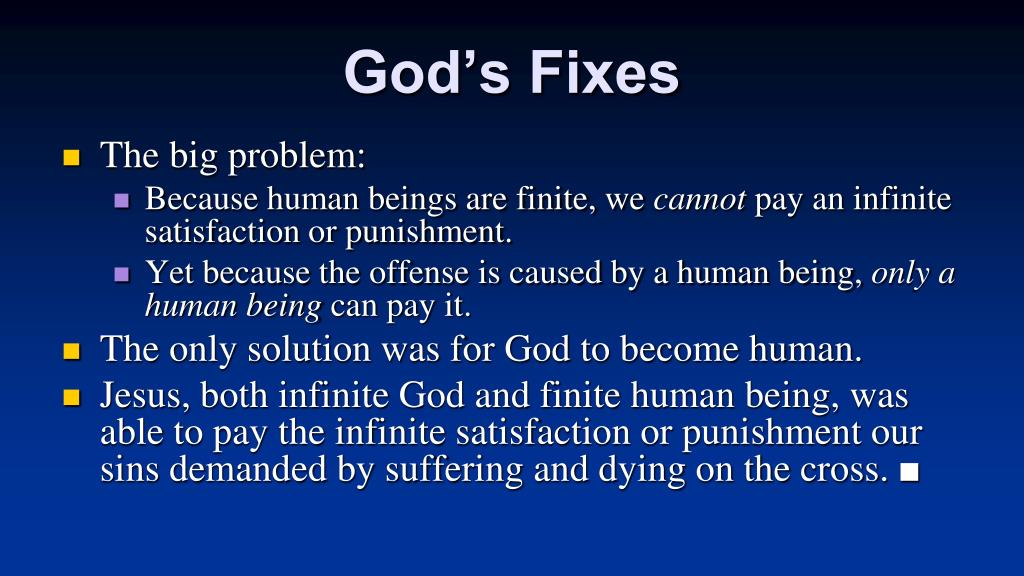 God's Fixes

• The big problem:
  • Because human beings are finite, we cannot pay an infinite satisfaction or punishment.
  • Yet because the offense is caused by a human being, only a human being can pay it.
• The only solution was for God to become human.
• Jesus, both infinite God and finite human being, was able to pay the infinite satisfaction or punishment our sins demanded by suffering and dying on the cross. ■